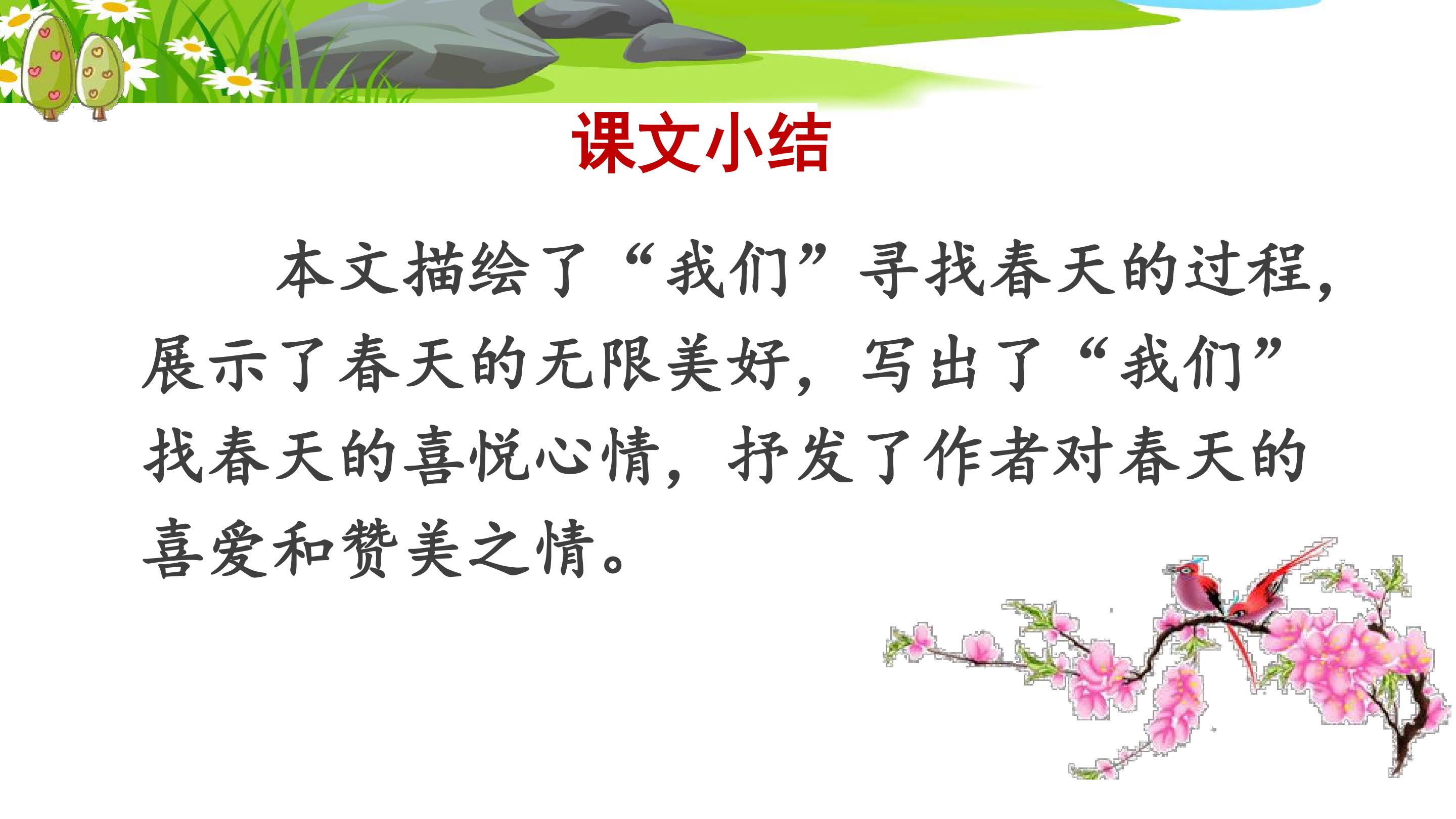 课文小结

本文描绘了“我们”寻找春天的过程，展示了春天的无限美好，写出了“我们”找春天的喜悦心情，抒发了作者对春天的喜爱和赞美之情。